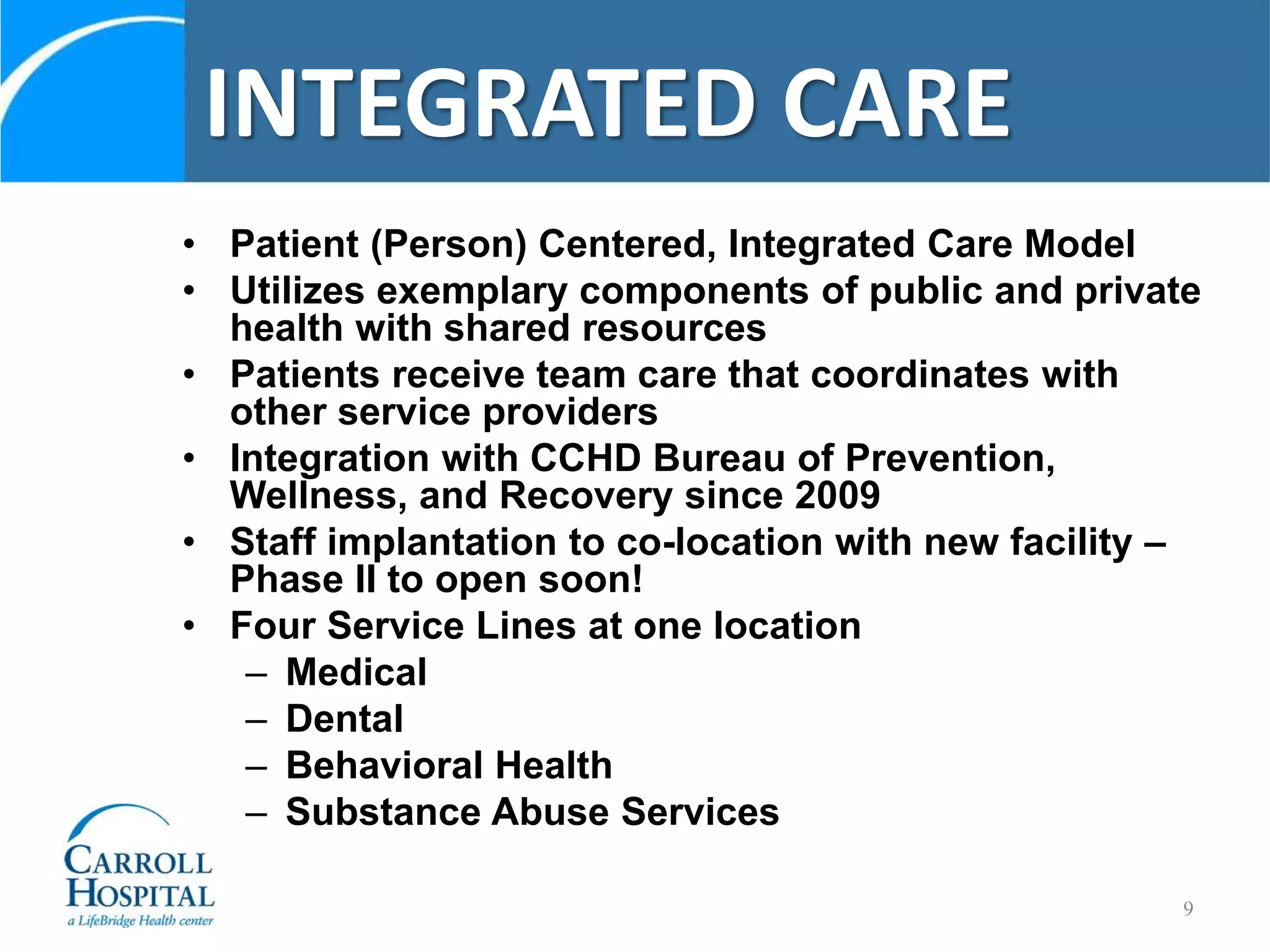 INTEGRATED CARE

• Patient (Person) Centered, Integrated Care Model
• Utilizes exemplary components of public and private health with shared resources
• Patients receive team care that coordinates with other service providers
• Integration with CCHD Bureau of Prevention, Wellness, and Recovery since 2009
• Staff implantation to co-location with new facility – Phase II to open soon!
• Four Service Lines at one location
– Medical
– Dental
– Behavioral Health
– Substance Abuse Services

CARROLL HOSPITAL
a LifeBridge Health center

9